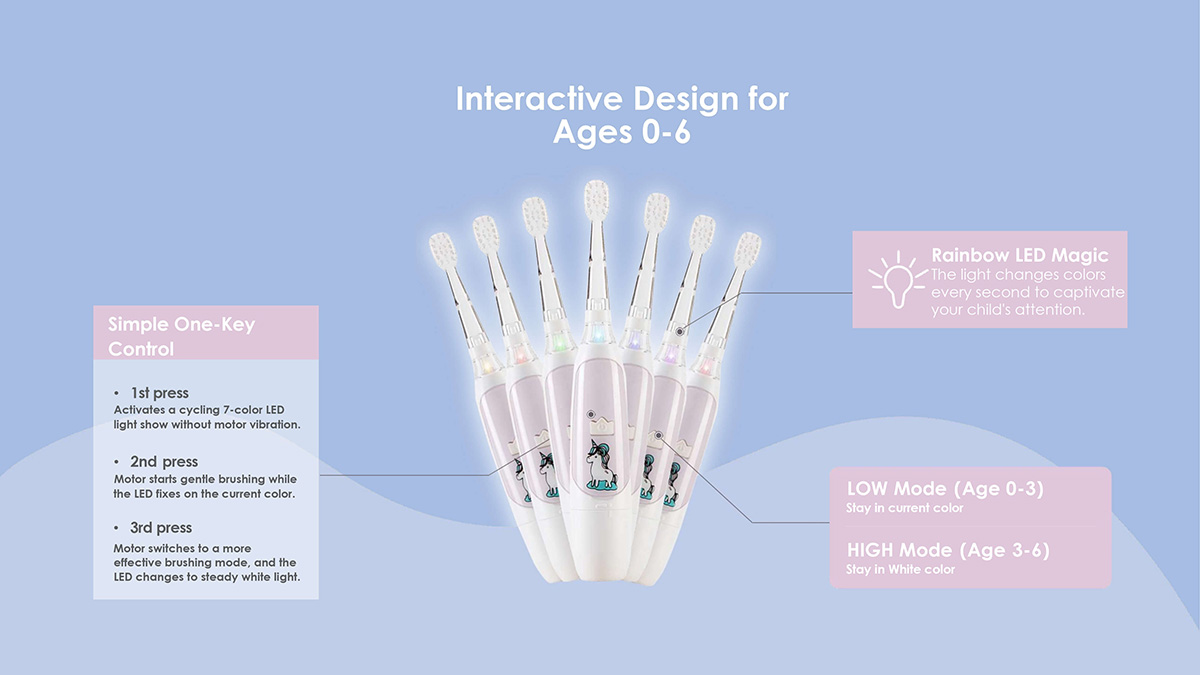 Interactive Design for Ages 0-6

Simple One-Key Control

• 1st press
Activates a cycling 7-color LED light show without motor vibration.

• 2nd press
Motor starts gentle brushing while the LED fixes on the current color.

• 3rd press
Motor switches to a more effective brushing mode, and the LED changes to steady white light.

Rainbow LED Magic
The light changes colors every second to captivate your child's attention.

LOW Mode (Age 0-3)
Stay in current color

HIGH Mode (Age 3-6)
Stay in White color